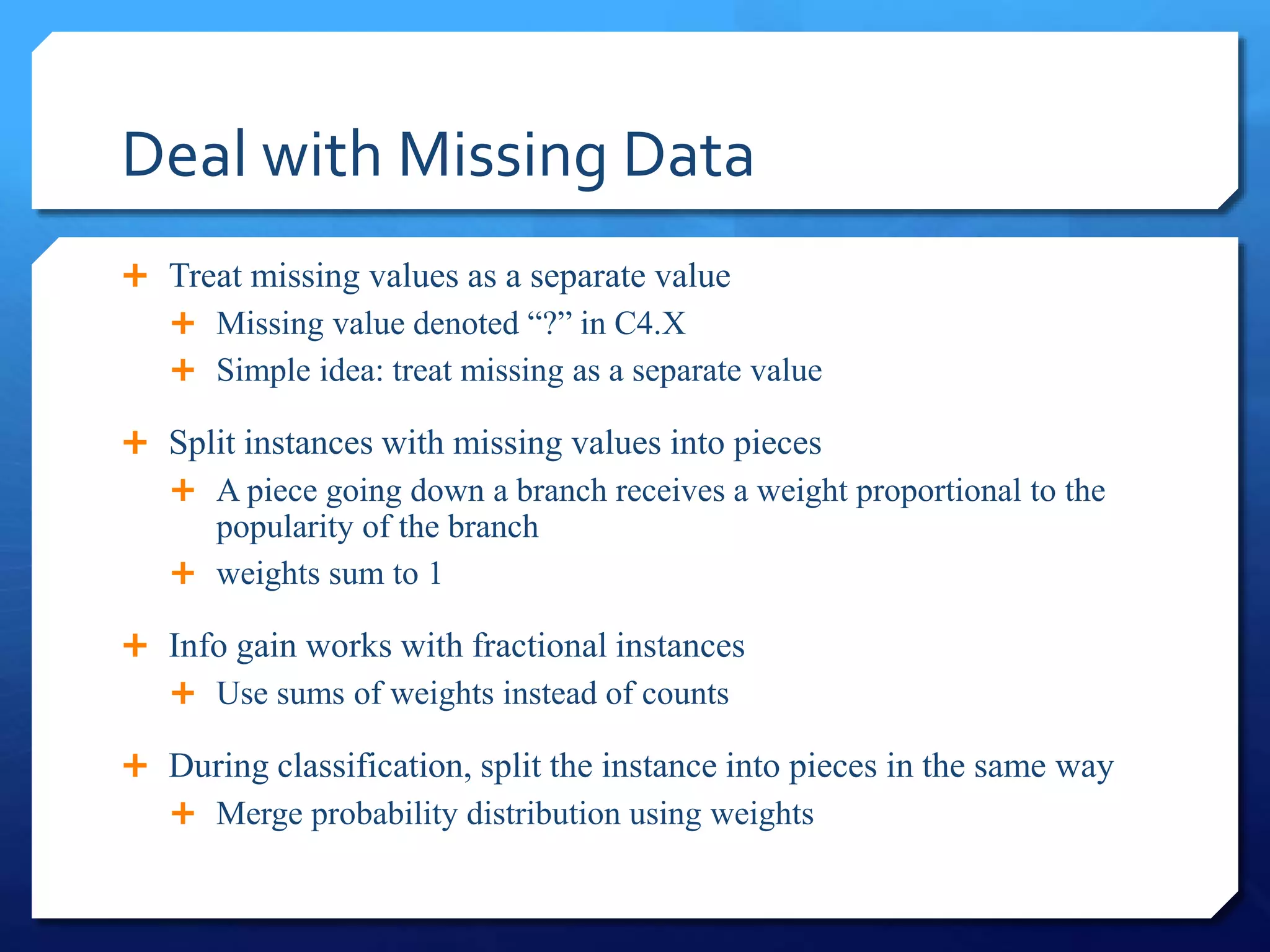 Deal with Missing Data

+ Treat missing values as a separate value
  + Missing value denoted “?” in C4.X
  + Simple idea: treat missing as a separate value

+ Split instances with missing values into pieces
  + A piece going down a branch receives a weight proportional to the popularity of the branch
  + weights sum to 1

+ Info gain works with fractional instances
  + Use sums of weights instead of counts

+ During classification, split the instance into pieces in the same way
  + Merge probability distribution using weights